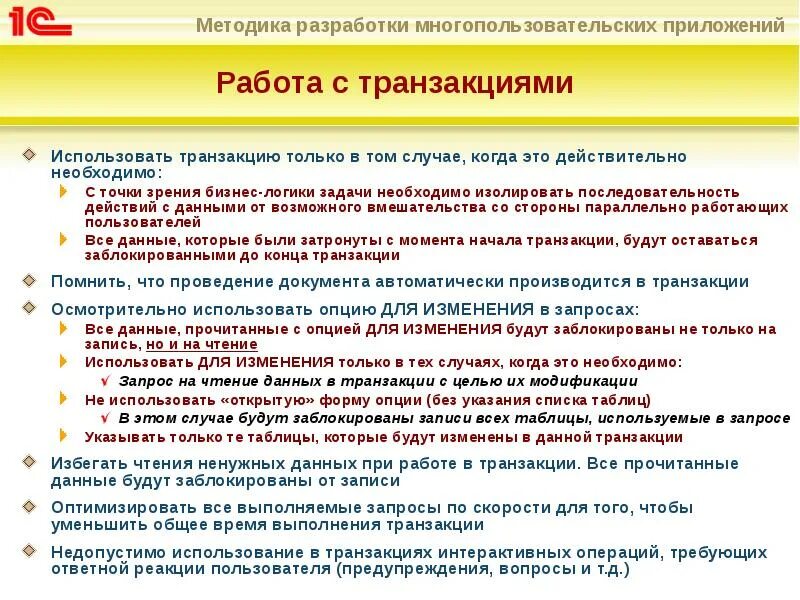 1С

Методика разработки многопользовательских приложений

Работа с транзакциями

Использовать транзакцию только в том случае, когда это действительно необходимо:

С точки зрения бизнес-логики задачи необходимо изолировать последовательность действий с данными от возможного вмешательства со стороны параллельно работающих пользователей

Все данные, которые были затронуты с момента начала транзакции, будут оставаться заблокированными до конца транзакции

Помнить, что проведение документа автоматически производится в транзакции

Осмотрительно использовать опцию ДЛЯ ИЗМЕНЕНИЯ в запросах:

Все данные, прочитанные с опцией ДЛЯ ИЗМЕНЕНИЯ будут заблокированы не только на запись, но и на чтение

Использовать ДЛЯ ИЗМЕНЕНИЯ только в тех случаях, когда это необходимо:

Запрос на чтение данных в транзакции с целью их модификации

Не использовать «открытую» форму опции (без указания списка таблиц)

В этом случае будут заблокированы записи всех таблицы, используемые в запросе

Указывать только те таблицы, которые будут изменены в данной транзакции

Избегать чтения ненужных данных при работе в транзакции. Все прочитанные данные будут заблокированы от записи

Оптимизировать все выполняемые запросы по скорости для того, чтобы уменьшить общее время выполнения транзакции

Недопустимо использование в транзакциях интерактивных операций, требующих ответной реакции пользователя (предупреждения, вопросы и т.д.)